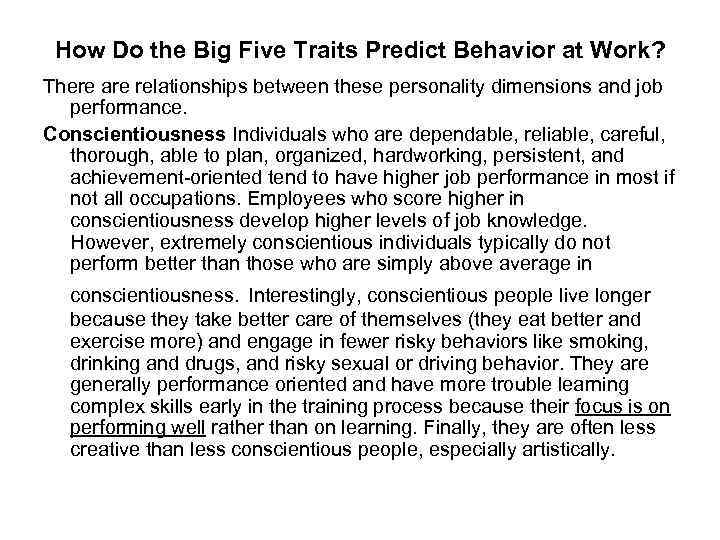 How Do the Big Five Traits Predict Behavior at Work?

There are relationships between these personality dimensions and job performance.

Conscientiousness Individuals who are dependable, reliable, careful, thorough, able to plan, organized, hardworking, persistent, and achievement-oriented tend to have higher job performance in most if not all occupations. Employees who score higher in conscientiousness develop higher levels of job knowledge. However, extremely conscientious individuals typically do not perform better than those who are simply above average in conscientiousness. Interestingly, conscientious people live longer because they take better care of themselves (they eat better and exercise more) and engage in fewer risky behaviors like smoking, drinking and drugs, and risky sexual or driving behavior. They are generally performance oriented and have more trouble learning complex skills early in the training process because their focus is on performing well rather than on learning. Finally, they are often less creative than less conscientious people, especially artistically.